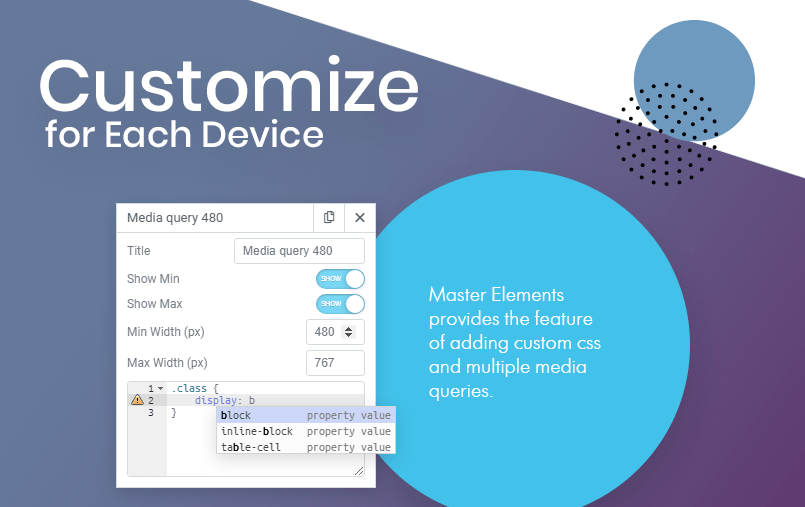 Customize
for Each Device

Media query 480

Title
Media query 480
Show Min
SHOW
Show Max
SHOW
Min Width (px)
480
Max Width (px)
767

1 .class {
2 display: b
3 }

block property value
inline-block property value
table-cell property value

Master Elements provides the feature of adding custom css and multiple media queries.